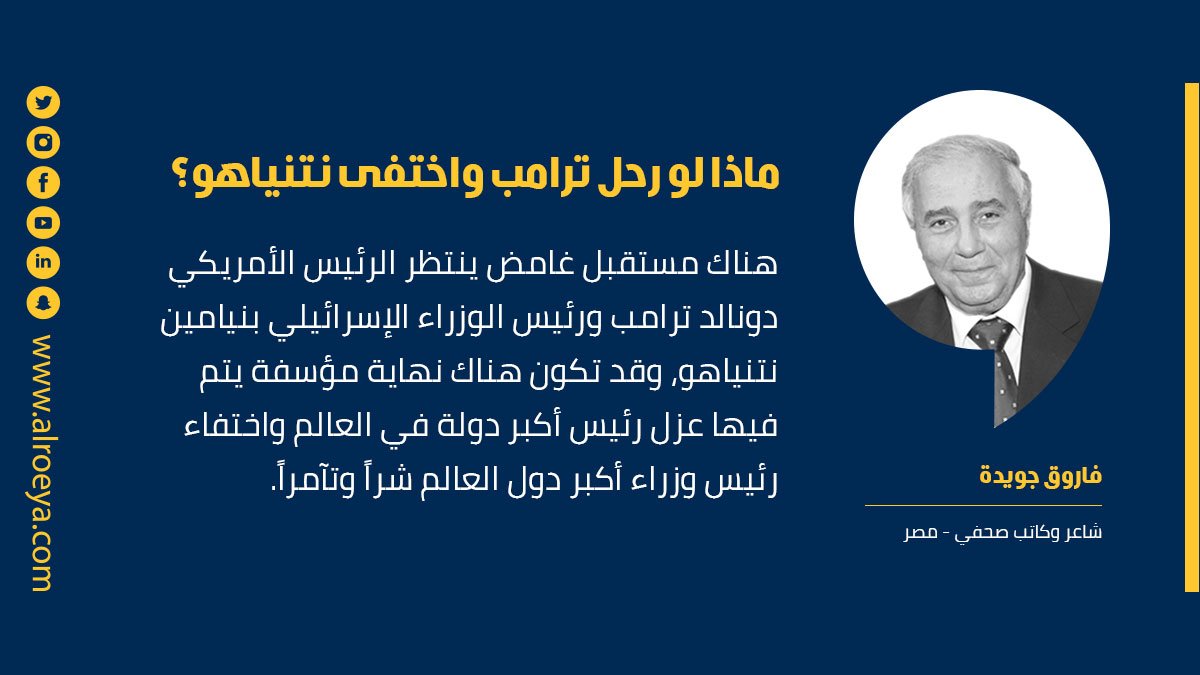 ماذا لو رحل ترامب واختفى نتنياهو؟

هناك مستقبل غامض ينتظر الرئيس الأمريكي دونالد ترامب ورئيس الوزراء الإسرائيلي بنيامين نتنياهو، وقد تكون هناك نهاية مؤسفة يتم فيها عزل رئيس أكبر دولة في العالم واختفاء رئيس وزراء أكبر دول العالم شراً وتآمراً.

فاروق جويدة

شاعر وكاتب صحفي - مصر

www.alroeya.com